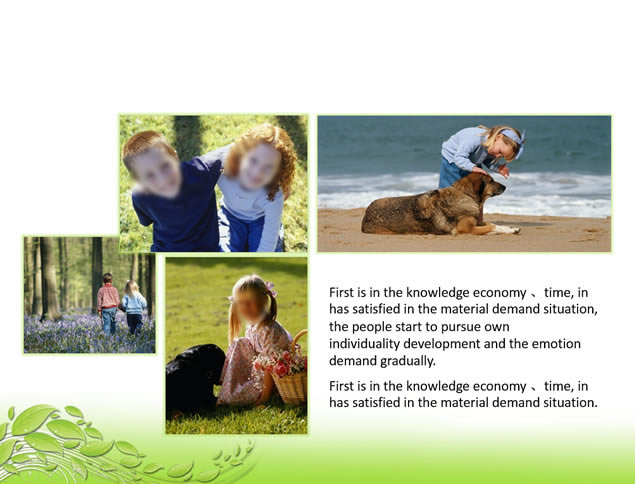 First is in the knowledge economy 、time, in has satisfied in the material demand situation, the people start to pursue own individuality development and the emotion demand gradually.

First is in the knowledge economy 、time, in has satisfied in the material demand situation.